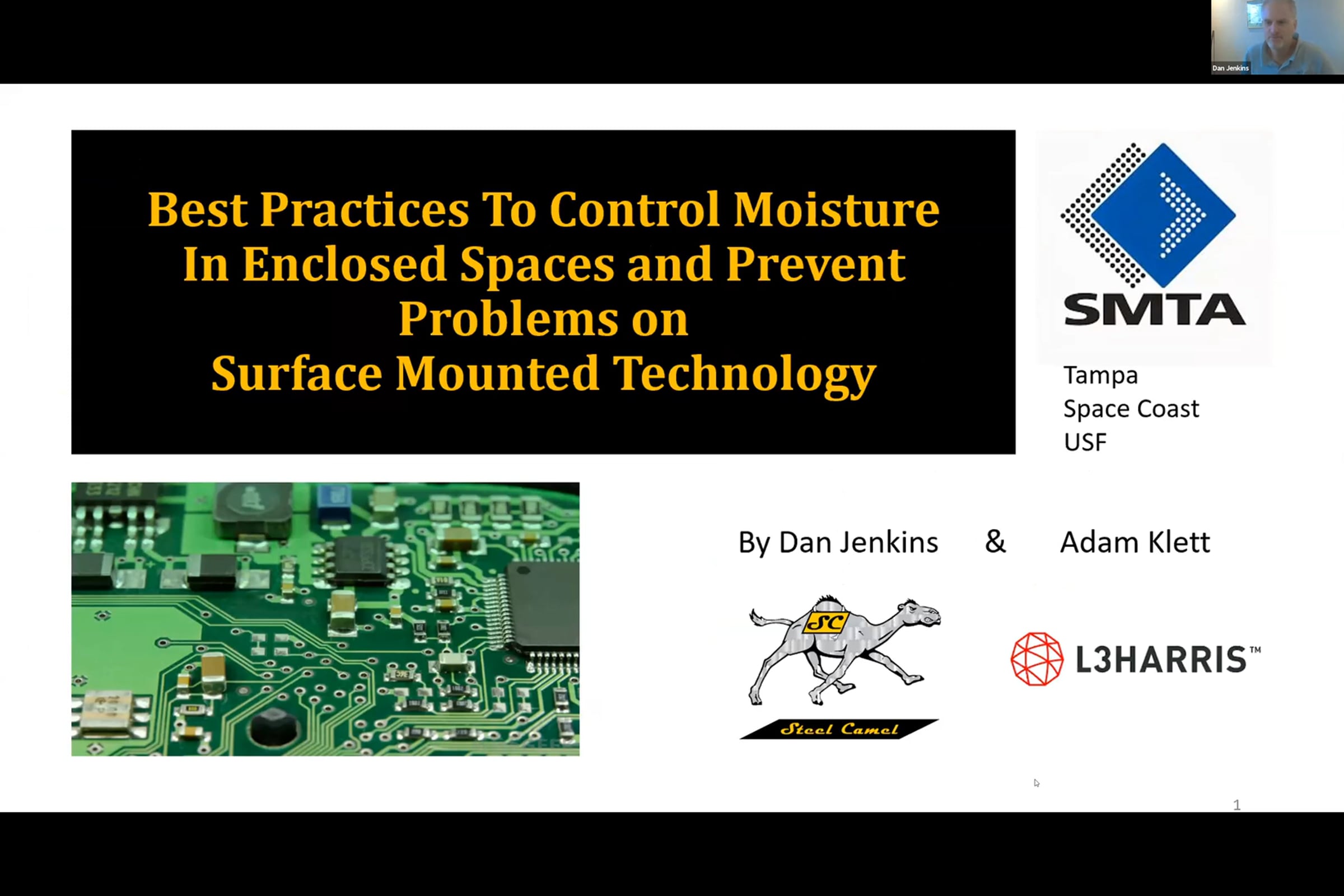 Dan Jenkins

Best Practices To Control Moisture In Enclosed Spaces and Prevent Problems on Surface Mounted Technology

SMTA

Tampa
Space Coast
USF

By Dan Jenkins & Adam Klett

SC

Steel Camel

L3HARRIS™

1